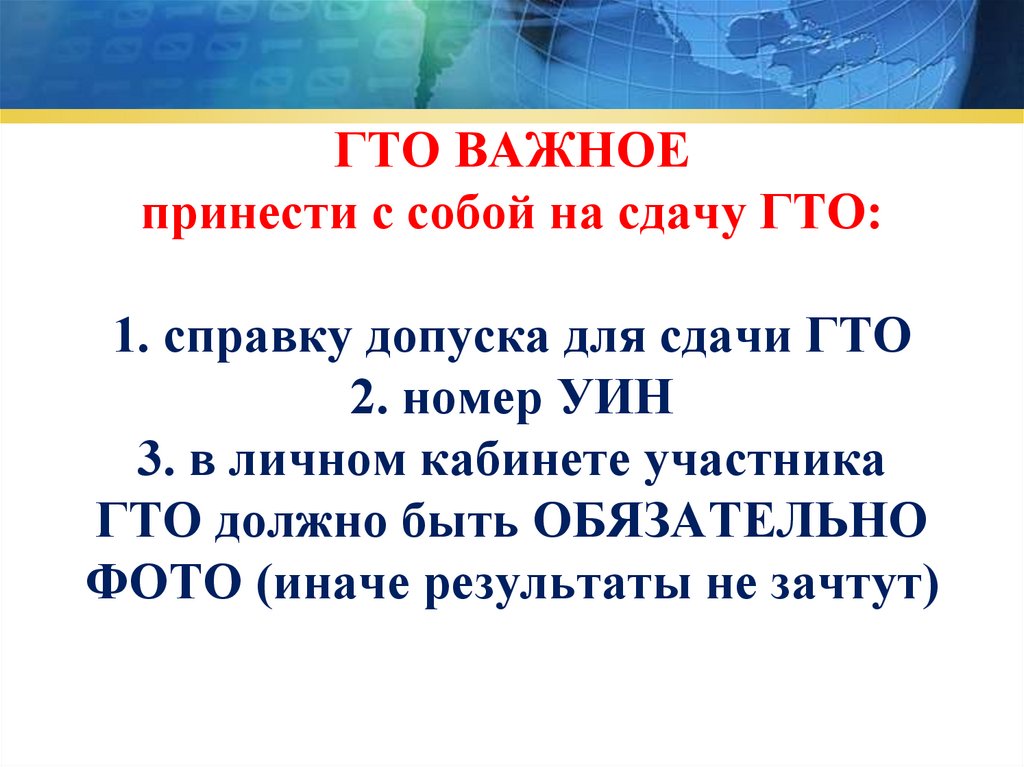 ГТО ВАЖНОЕ
принести с собой на сдачу ГТО:

1. справку допуска для сдачи ГТО
2. номер УИН
3. в личном кабинете участника ГТО должно быть ОБЯЗАТЕЛЬНО ФОТО (иначе результаты не зачтут)